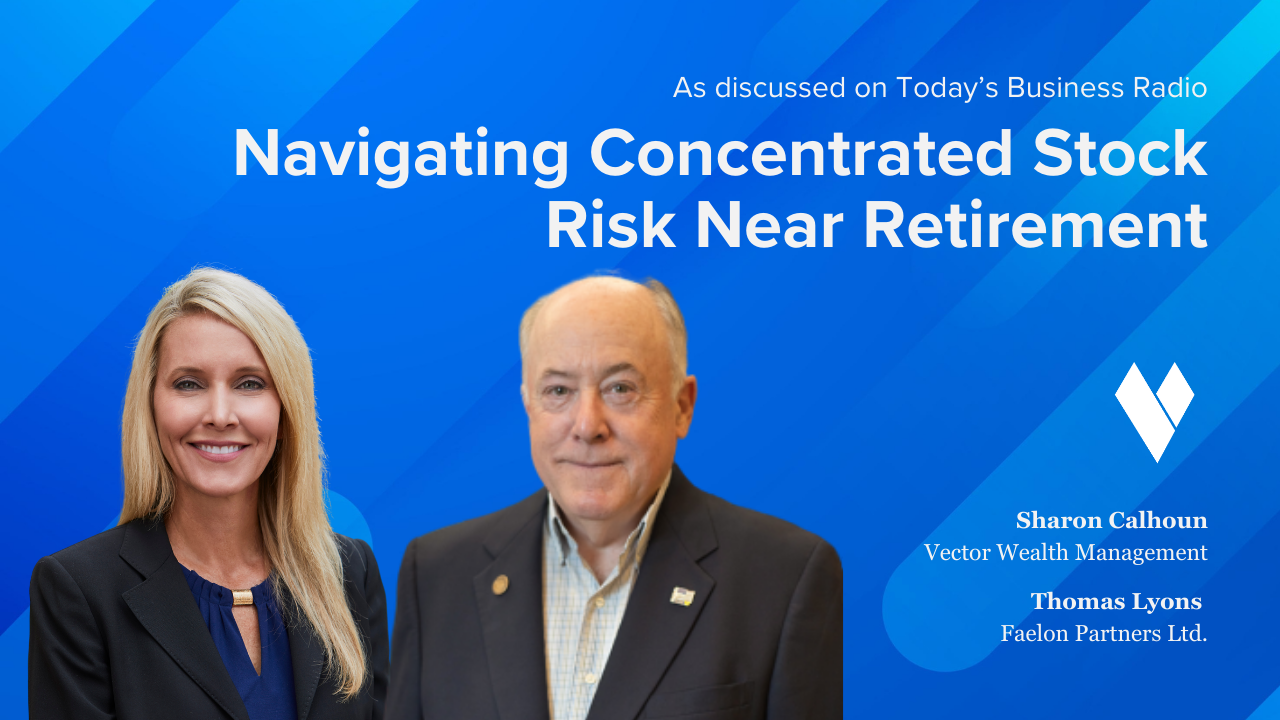 As discussed on Today's Business Radio

Navigating Concentrated Stock Risk Near Retirement

Sharon Calhoun
Vector Wealth Management

Thomas Lyons
Faelon Partners Ltd.